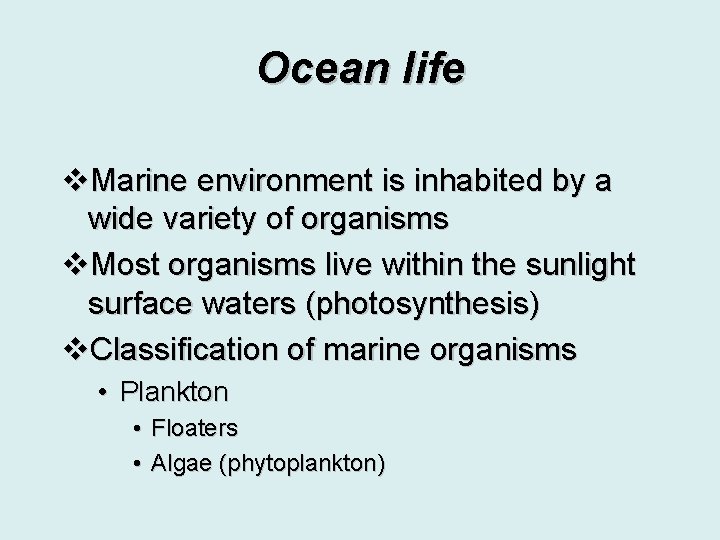 Ocean life

❖Marine environment is inhabited by a wide variety of organisms

❖Most organisms live within the sunlight surface waters (photosynthesis)

❖Classification of marine organisms

• Plankton

• Floaters

• Algae (phytoplankton)